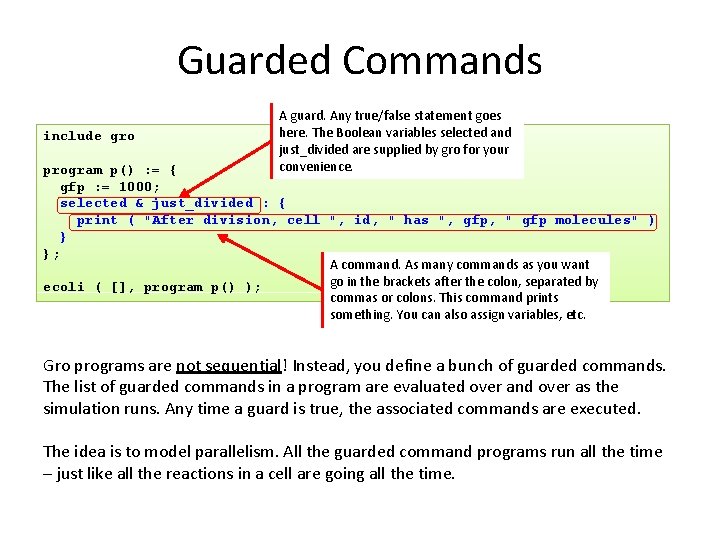 Guarded Commands

A guard. Any true/false statement goes here. The Boolean variables selected and just_divided are supplied by gro for your convenience.

include gro

program p() := {
gfp := 1000;
selected & just_divided : {
print ( "After division, cell ", id, " has ", gfp, " gfp molecules" )
}
};

ecoli ( [], program p() );

A command. As many commands as you want go in the brackets after the colon, separated by commas or colons. This command prints something. You can also assign variables, etc.

Gro programs are not sequential! Instead, you define a bunch of guarded commands. The list of guarded commands in a program are evaluated over and over as the simulation runs. Any time a guard is true, the associated commands are executed.

The idea is to model parallelism. All the guarded command programs run all the time – just like all the reactions in a cell are going all the time.